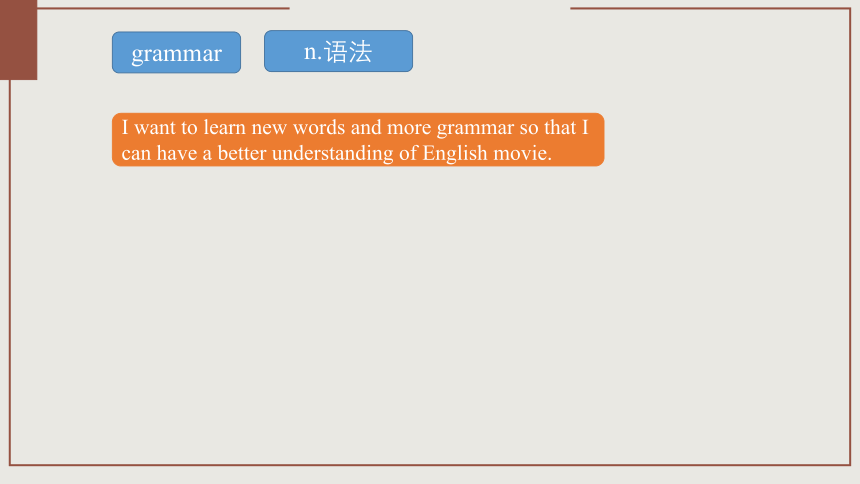 grammar

n.语法

I want to learn new words and more grammar so that I can have a better understanding of English movie.